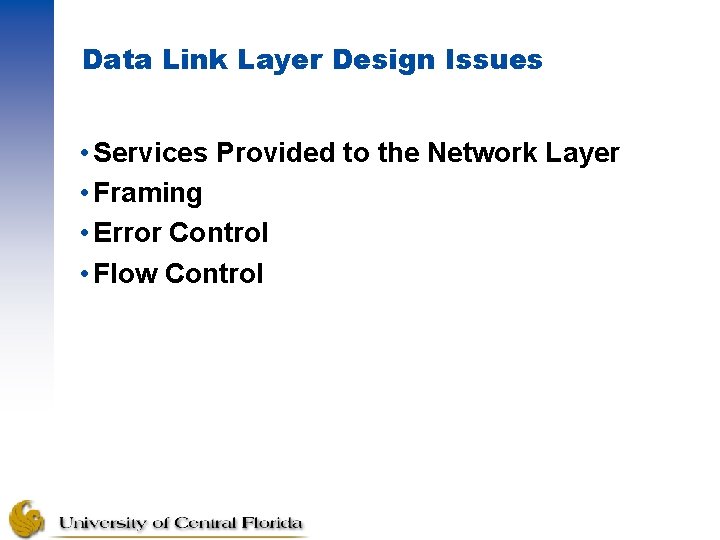 Data Link Layer Design Issues

• Services Provided to the Network Layer
• Framing
• Error Control
• Flow Control

University of Central Florida